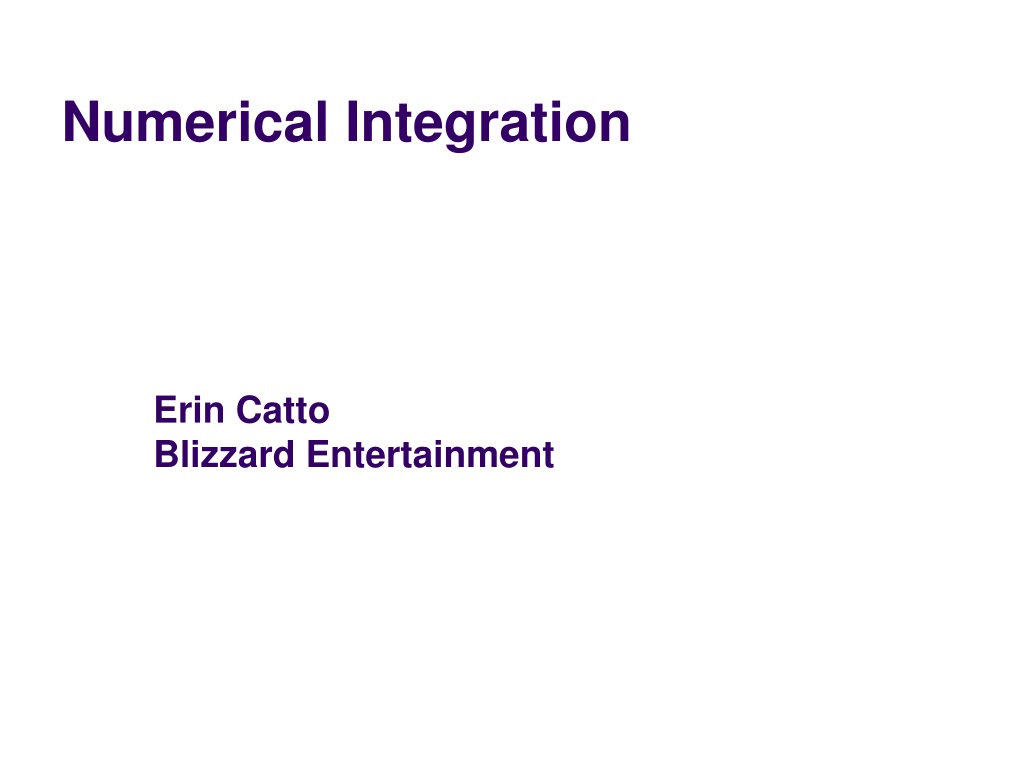 Numerical Integration

Erin Catto
Blizzard Entertainment